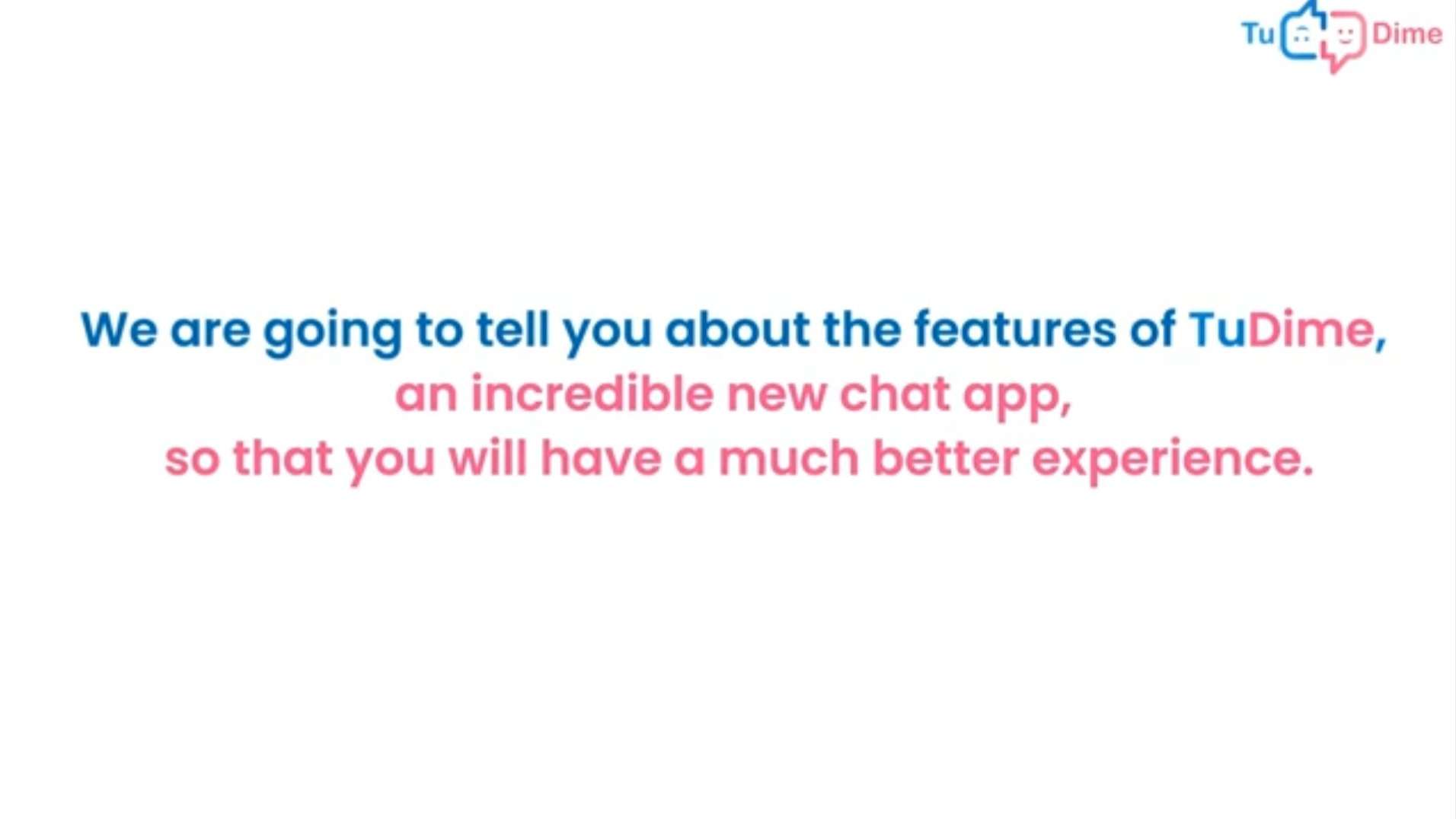 Tu Dime

We are going to tell you about the features of TuDime, an incredible new chat app, so that you will have a much better experience.